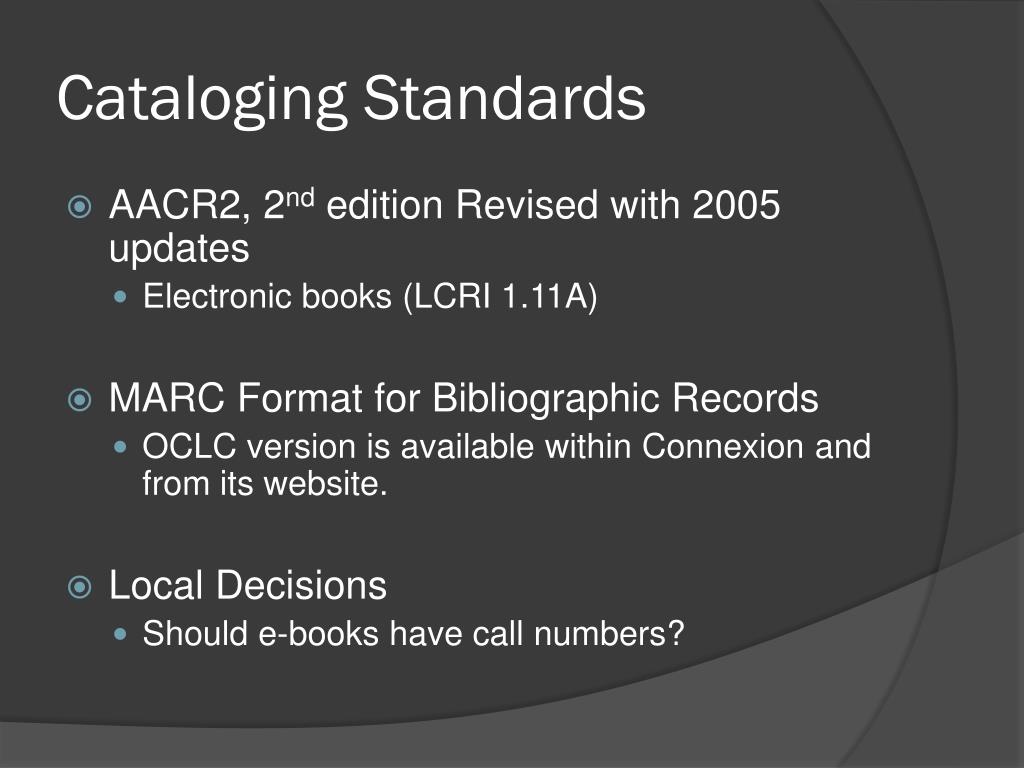 Cataloging Standards

AACR2, 2$^{nd}$ edition Revised with 2005 updates

Electronic books (LCRI 1.11A)

MARC Format for Bibliographic Records

OCLC version is available within Connexion and from its website.

Local Decisions

Should e-books have call numbers?